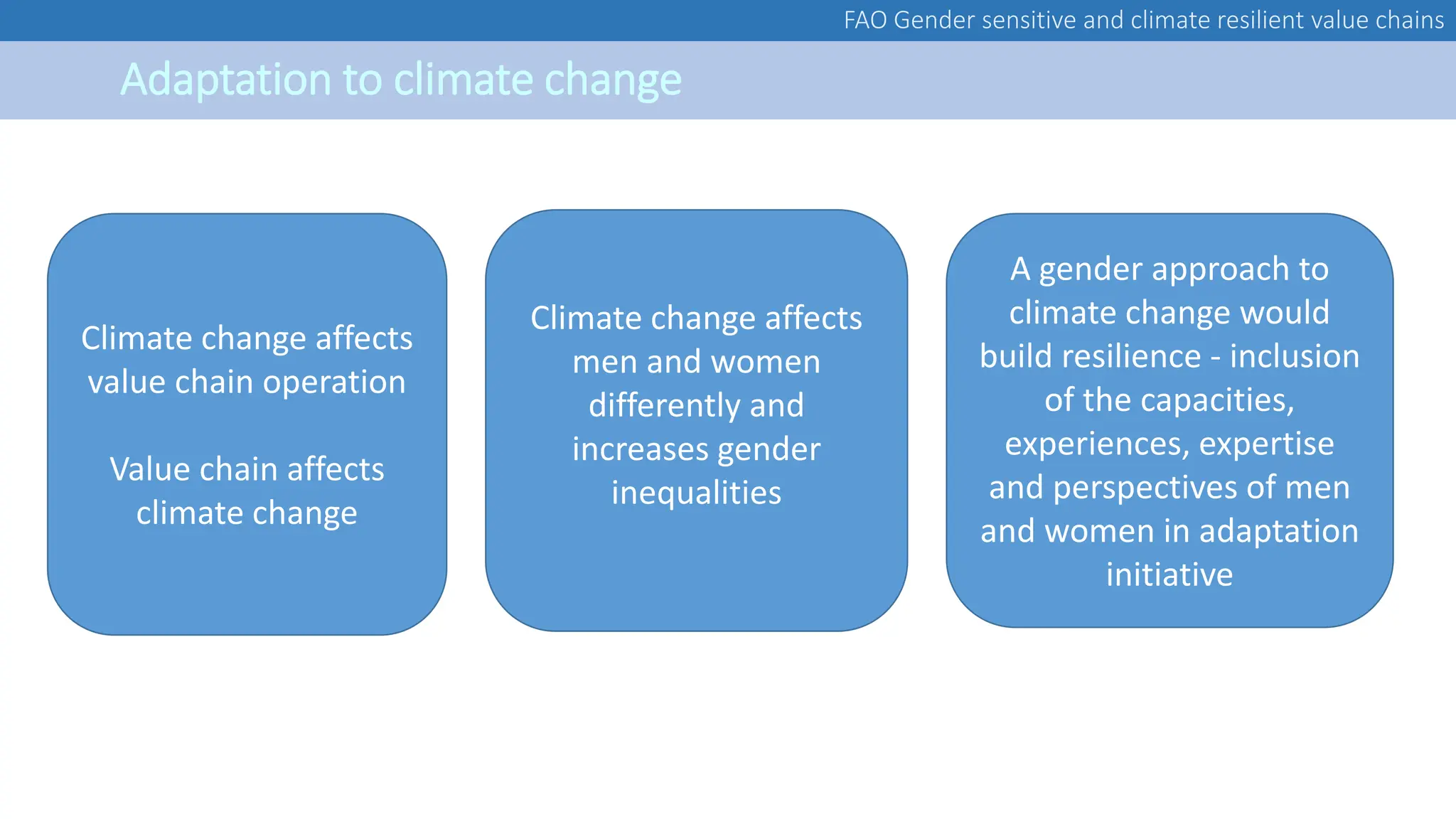 FAO Gender sensitive and climate resilient value chains

Adaptation to climate change

Climate change affects value chain operation

Value chain affects climate change

Climate change affects men and women differently and increases gender inequalities

A gender approach to climate change would build resilience - inclusion of the capacities, experiences, expertise and perspectives of men and women in adaptation initiative